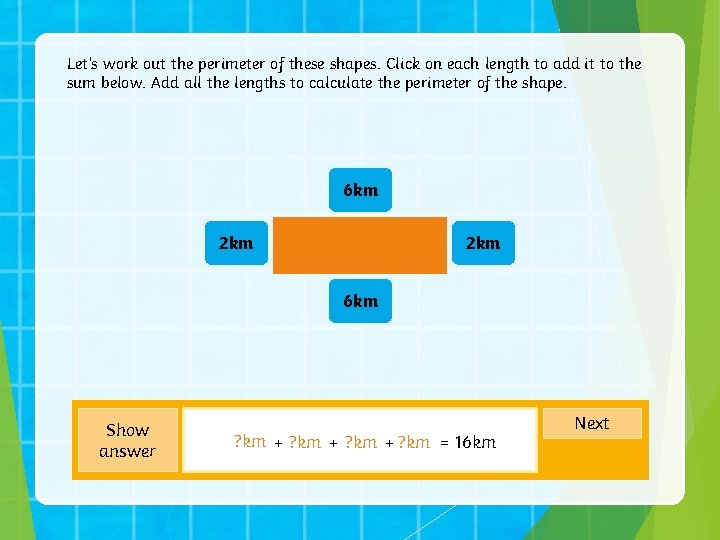 Let's work out the perimeter of these shapes. Click on each length to add it to the sum below. Add all the lengths to calculate the perimeter of the shape.

6km

2km

2km

6km

Show answer

?km + ?km + ?km + ?km = 16km

Next